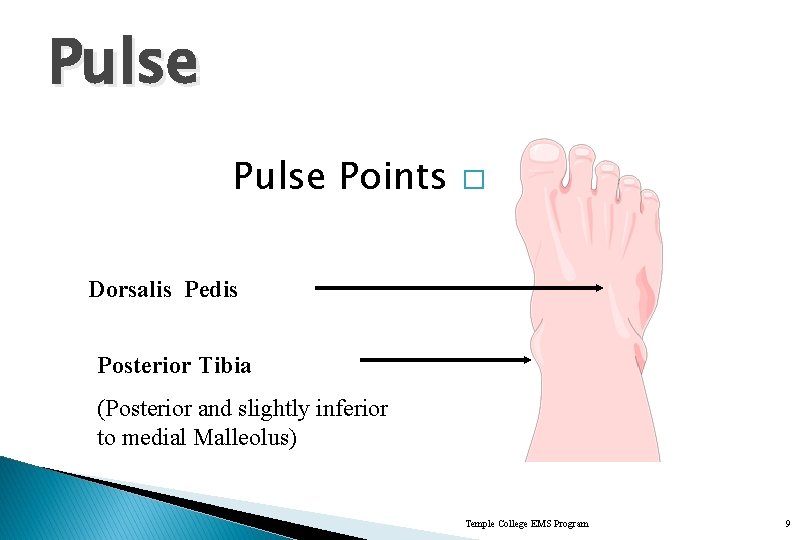 Pulse

Pulse Points □

Dorsalis Pedis

Posterior Tibia

(Posterior and slightly inferior to medial Malleolus)

Temple College EMS Program

9